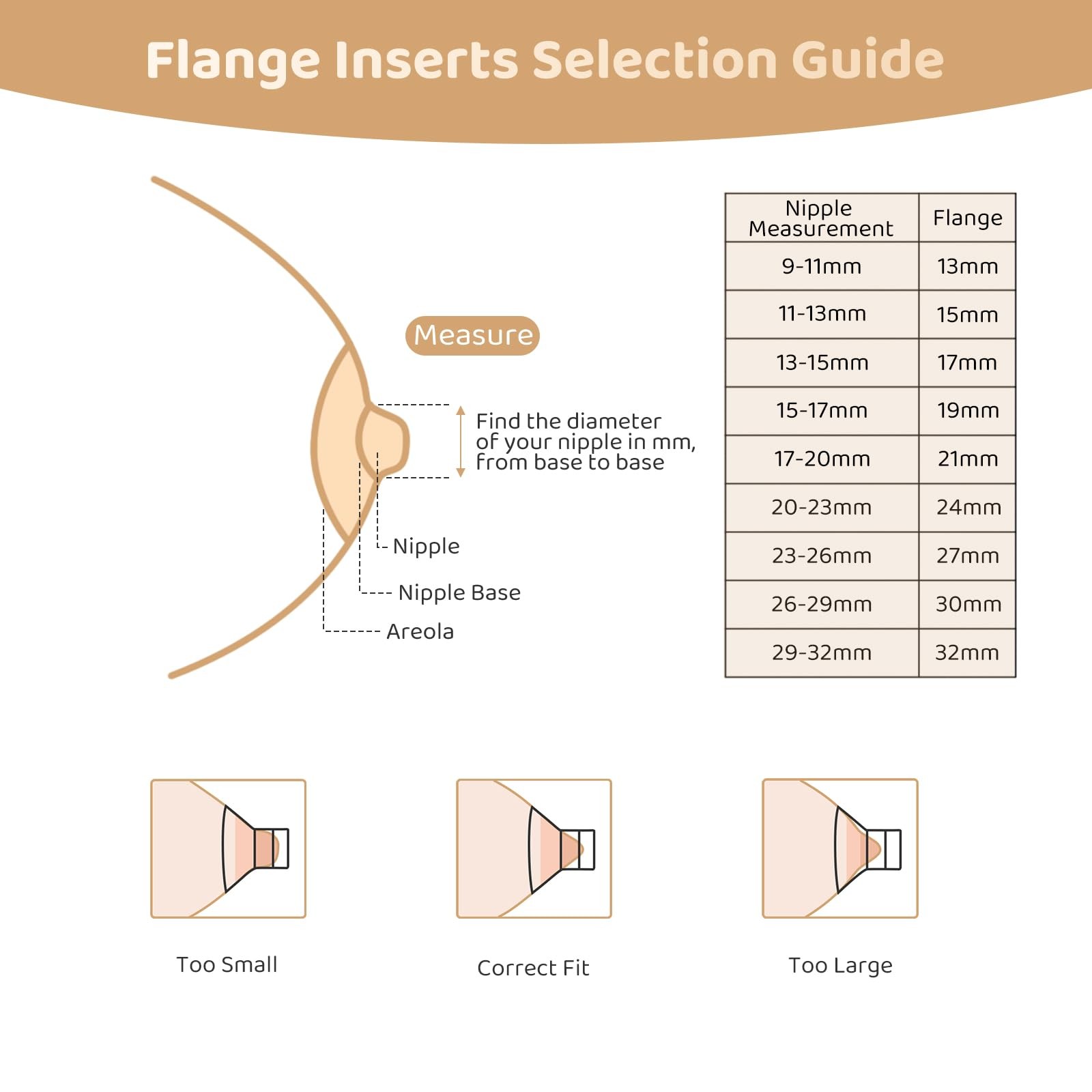 Flange Inserts Selection Guide

Measure

Find the diameter of your nipple in mm, from base to base

Nipple

Nipple Base

Areola

| Nipple Measurement | Flange |
|---|---|
| 9-11mm | 13mm |
| 11-13mm | 15mm |
| 13-15mm | 17mm |
| 15-17mm | 19mm |
| 17-20mm | 21mm |
| 20-23mm | 24mm |
| 23-26mm | 27mm |
| 26-29mm | 30mm |
| 29-32mm | 32mm |

Too Small

Correct Fit

Too Large